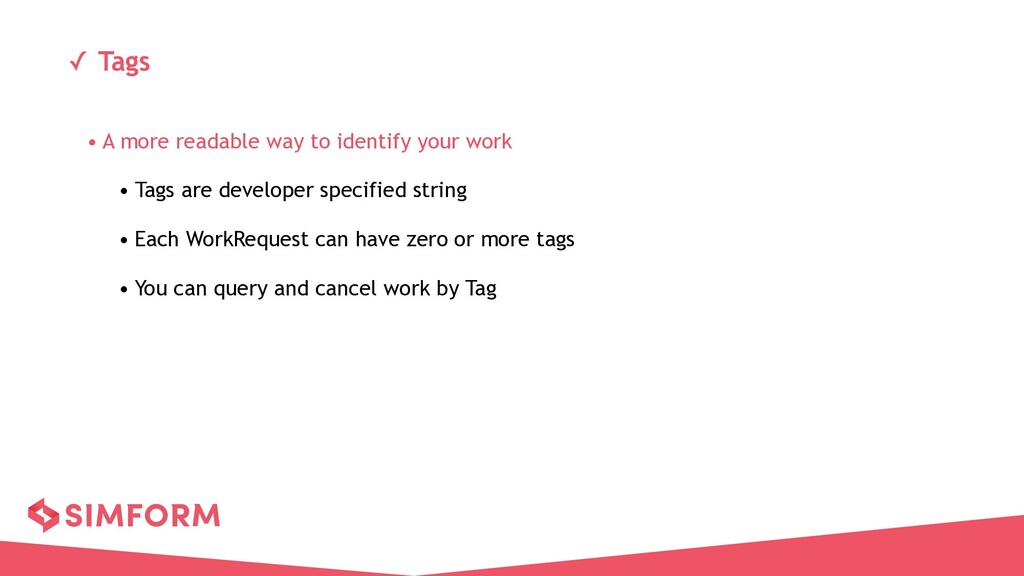 ✓ Tags

• A more readable way to identify your work

• Tags are developer specified string

• Each WorkRequest can have zero or more tags

• You can query and cancel work by Tag

SIMFORM